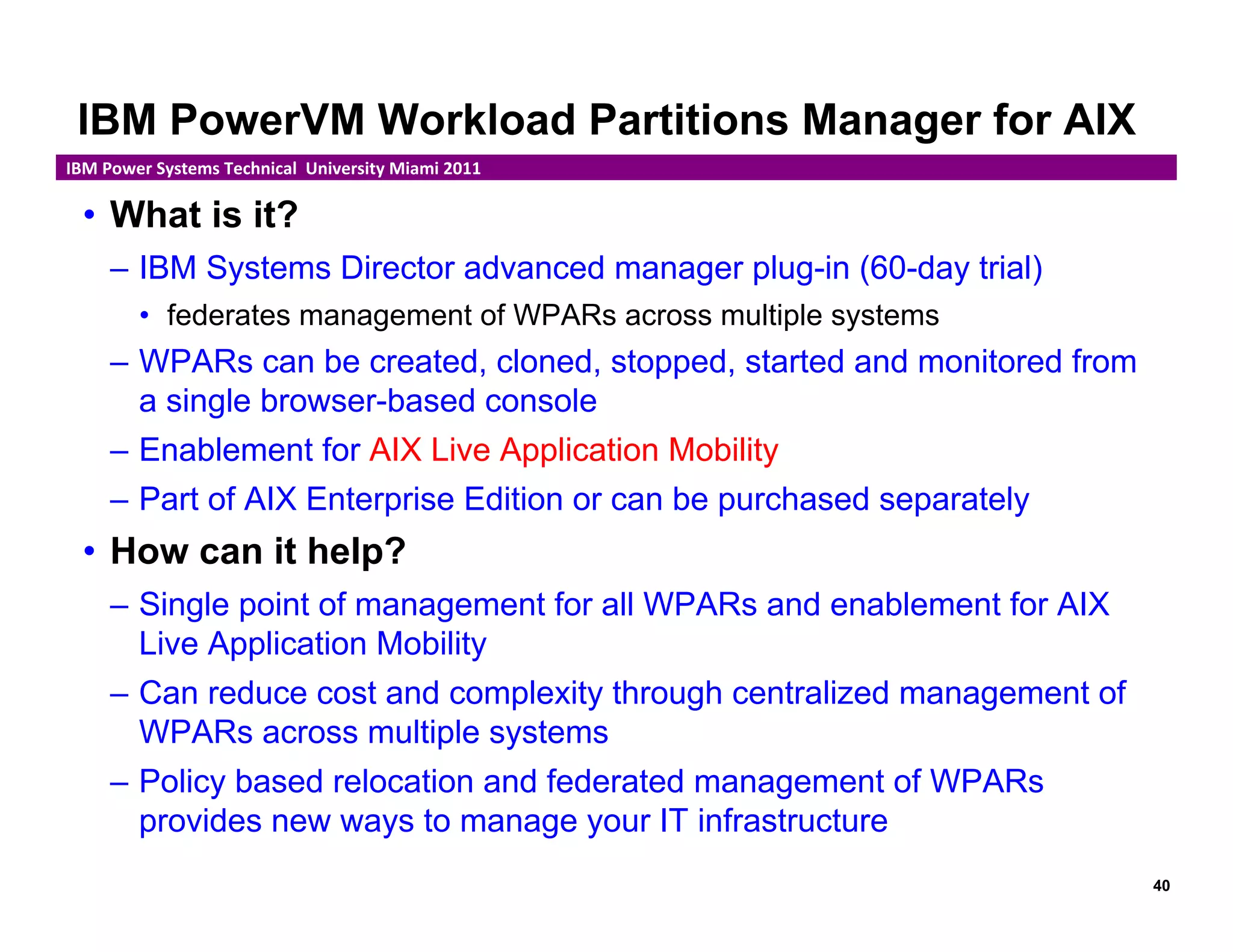 IBM PowerVM Workload Partitions Manager for AIX

IBM Power Systems Technical University Miami 2011

• What is it?
– IBM Systems Director advanced manager plug-in (60-day trial)
• federates management of WPARs across multiple systems
– WPARs can be created, cloned, stopped, started and monitored from a single browser-based console
– Enablement for AIX Live Application Mobility
– Part of AIX Enterprise Edition or can be purchased separately

• How can it help?
– Single point of management for all WPARs and enablement for AIX Live Application Mobility
– Can reduce cost and complexity through centralized management of WPARs across multiple systems
– Policy based relocation and federated management of WPARs provides new ways to manage your IT infrastructure

40